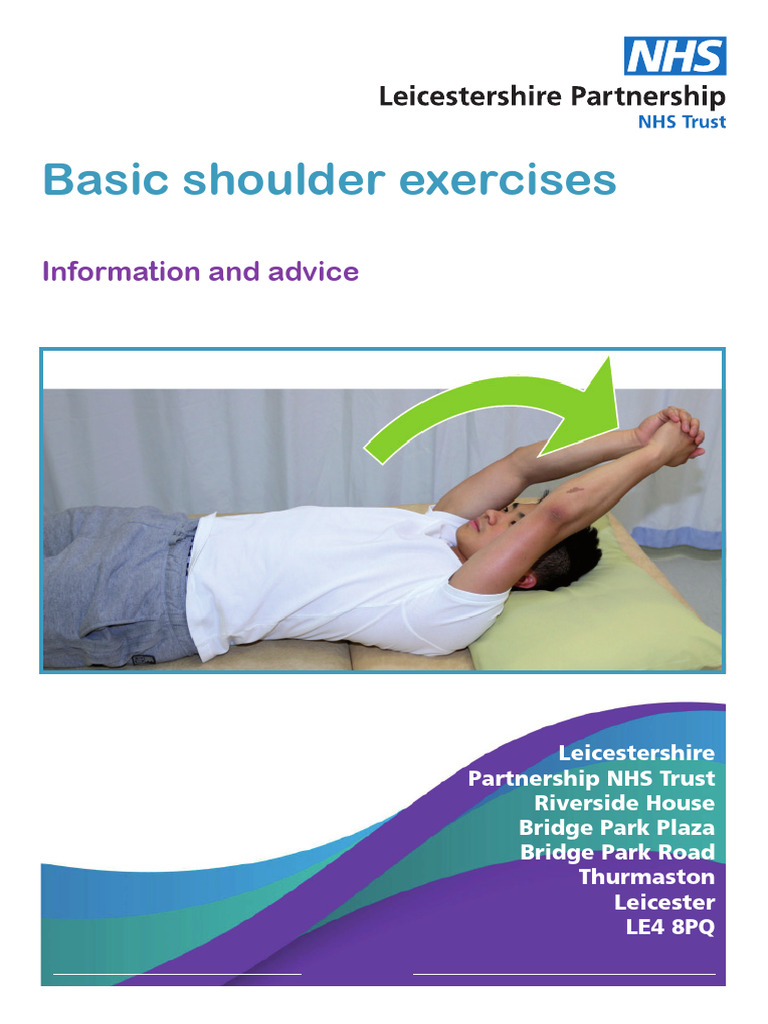 NHS
Leicestershire Partnership
NHS Trust

Basic shoulder exercises

Information and advice

Leicestershire
Partnership NHS Trust
Riverside House
Bridge Park Plaza
Bridge Park Road
Thurmaston
Leicester
LE4 8PQ